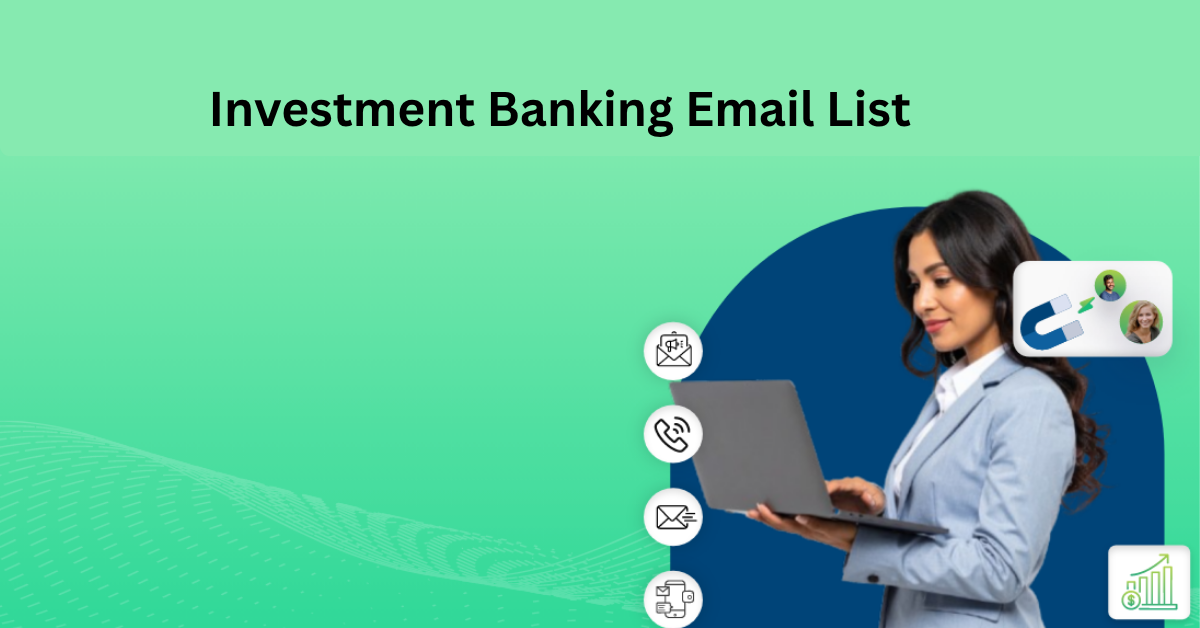 Investment Banking Email List